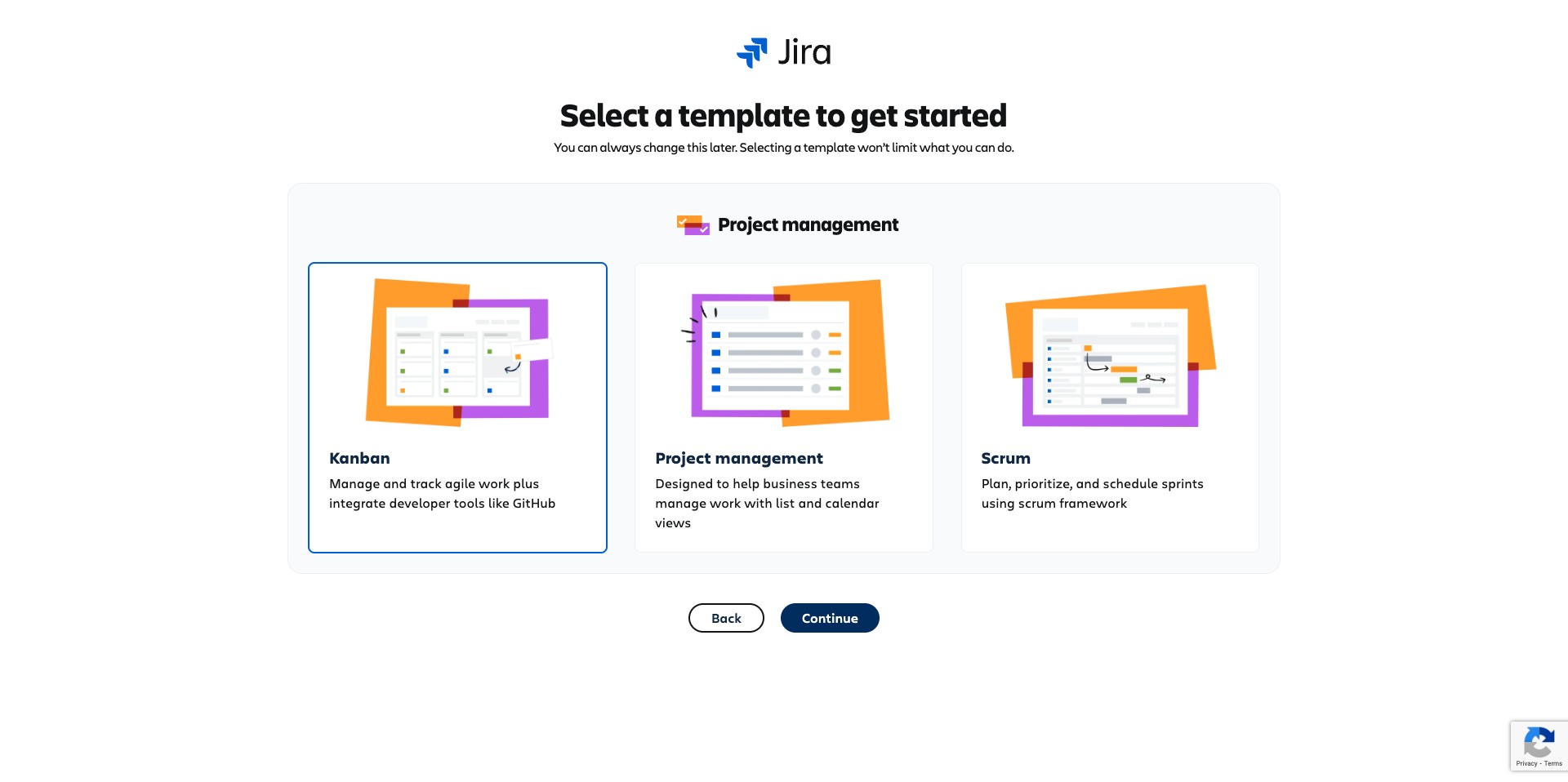 Jira

Select a template to get started

You can always change this later. Selecting a template won't limit what you can do.

Project management

Kanban

Manage and track agile work plus integrate developer tools like GitHub

Project management

Designed to help business teams manage work with list and calendar views

Scrum

Plan, prioritize, and schedule sprints using scrum framework

Back

Continue

Privacy - Terms